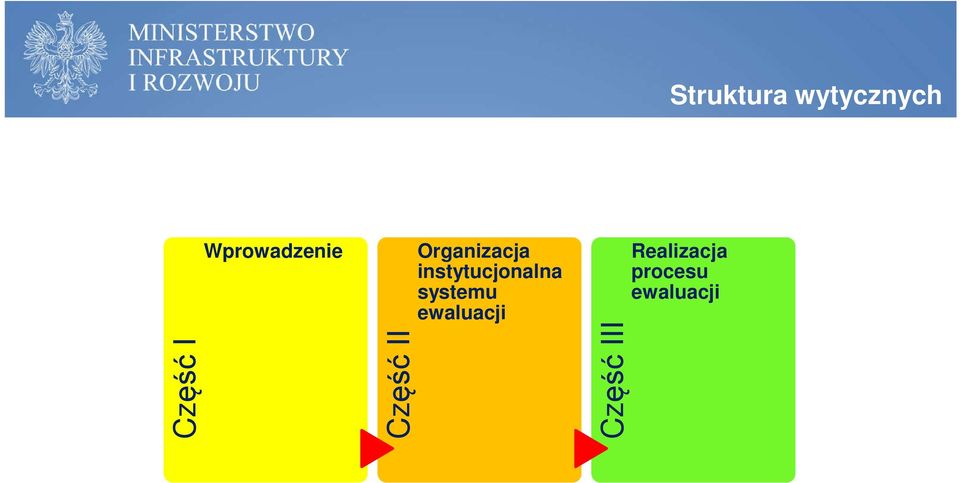 MINISTERSTWO
INFRASTRUKTURY
I ROZWOJU

Struktura wytycznych

Część I

Wprowadzenie

Część II

Organizacja instytucjonalna systemu ewaluacji

Część III

Realizacja procesu ewaluacji